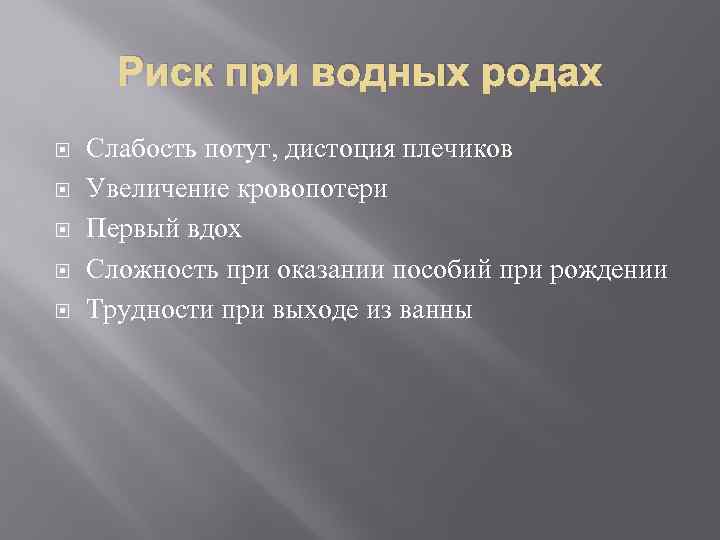 Риск при водных родах

Слабость потуг, дистоция плечиков
Увеличение кровопотери
Первый вдох
Сложность при оказании пособий при рождении
Трудности при выходе из ванны